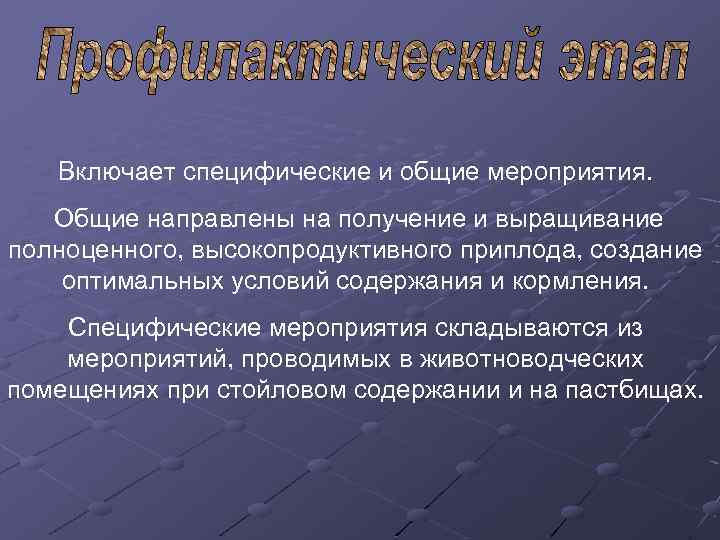 Профилактический этап

Включает специфические и общие мероприятия.

Общие направлены на получение и выращивание полноценного, высокопродуктивного приплода, создание оптимальных условий содержания и кормления.

Специфические мероприятия складываются из мероприятий, проводимых в животноводческих помещениях при стойловом содержании и на пастбищах.